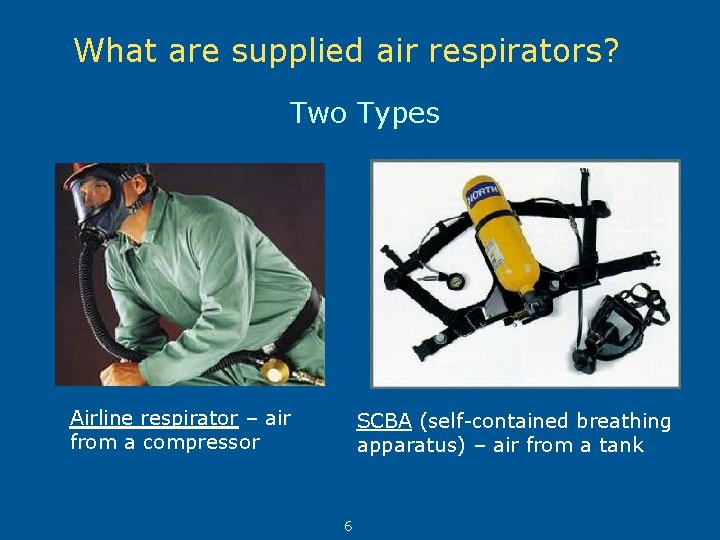 What are supplied air respirators?

Two Types

NORTH

Airline respirator – air from a compressor

SCBA (self-contained breathing apparatus) – air from a tank

6